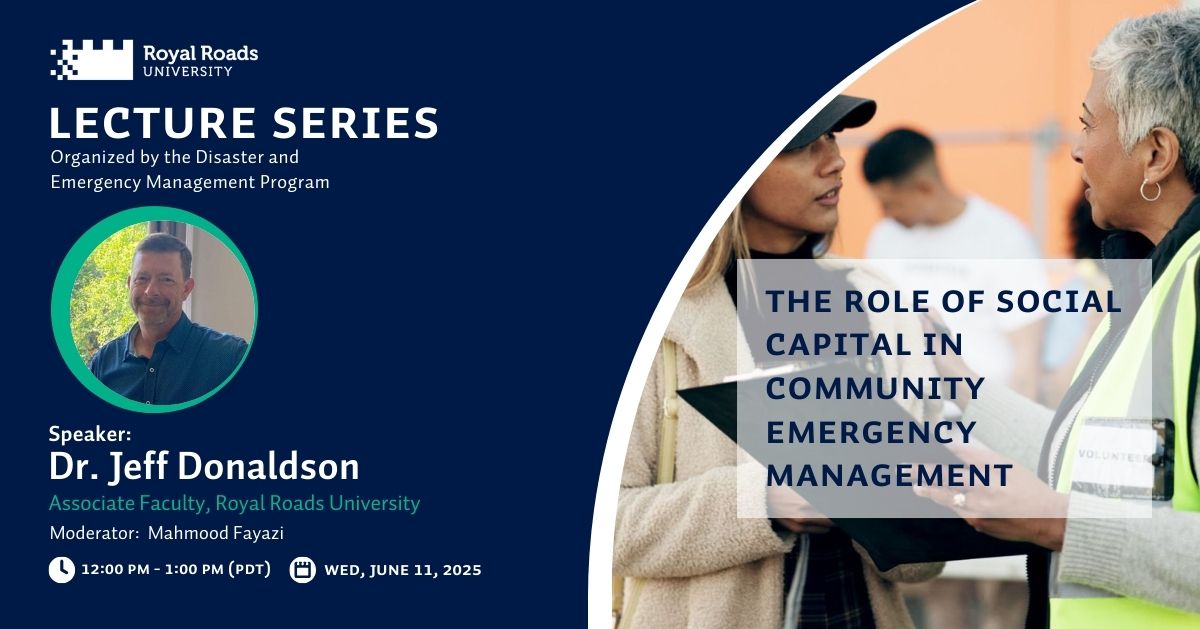 Royal Roads UNIVERSITY

LECTURE SERIES
Organized by the Disaster and Emergency Management Program

Speaker:
Dr. Jeff Donaldson
Associate Faculty, Royal Roads University
Moderator: Mahmood Fayazi

12:00 PM - 1:00 PM (PDT)
WED, JUNE 11, 2025

THE ROLE OF SOCIAL CAPITAL IN COMMUNITY EMERGENCY MANAGEMENT

VOLUNTEER